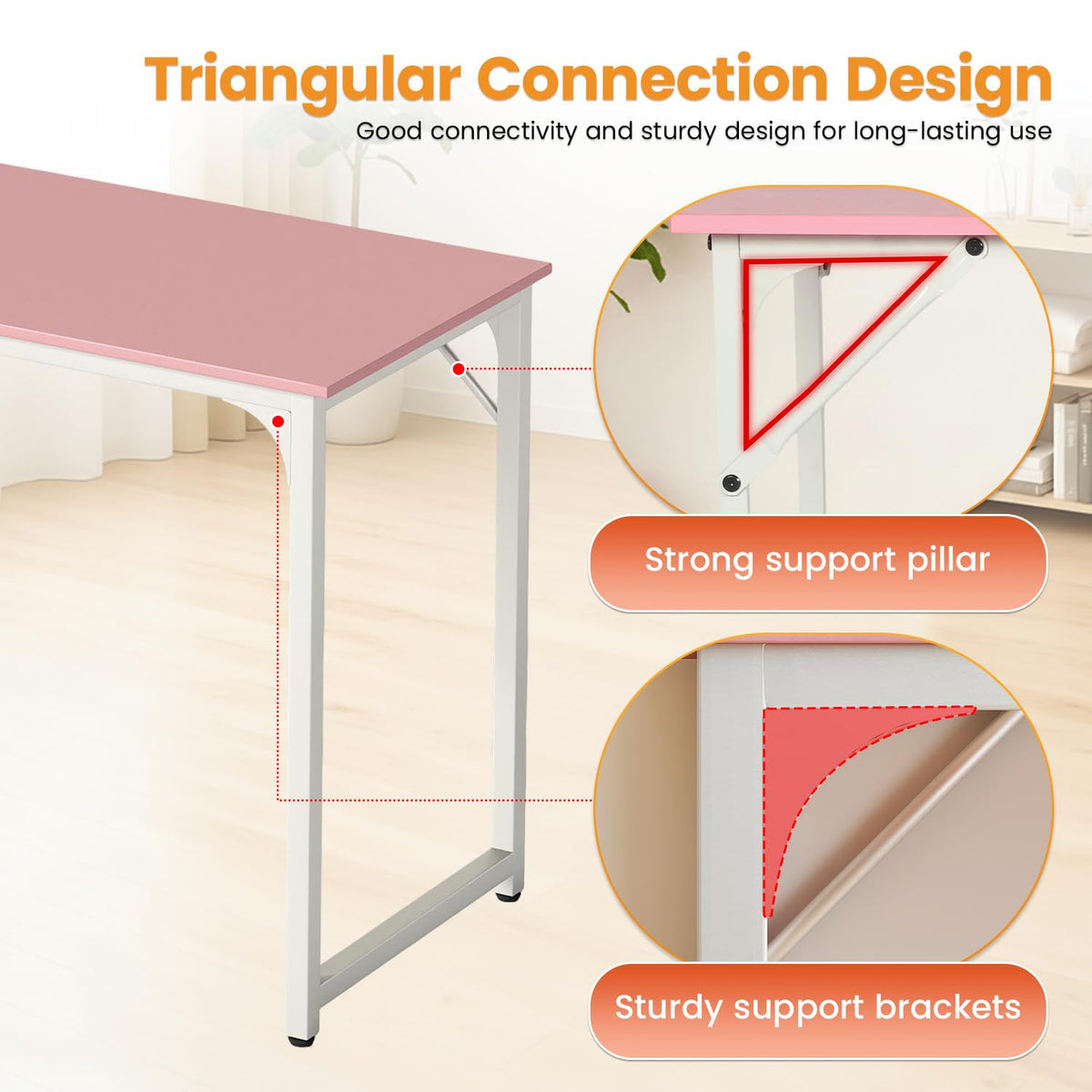 Triangular Connection Design
Good connectivity and sturdy design for long-lasting use

Strong support pillar

Sturdy support brackets